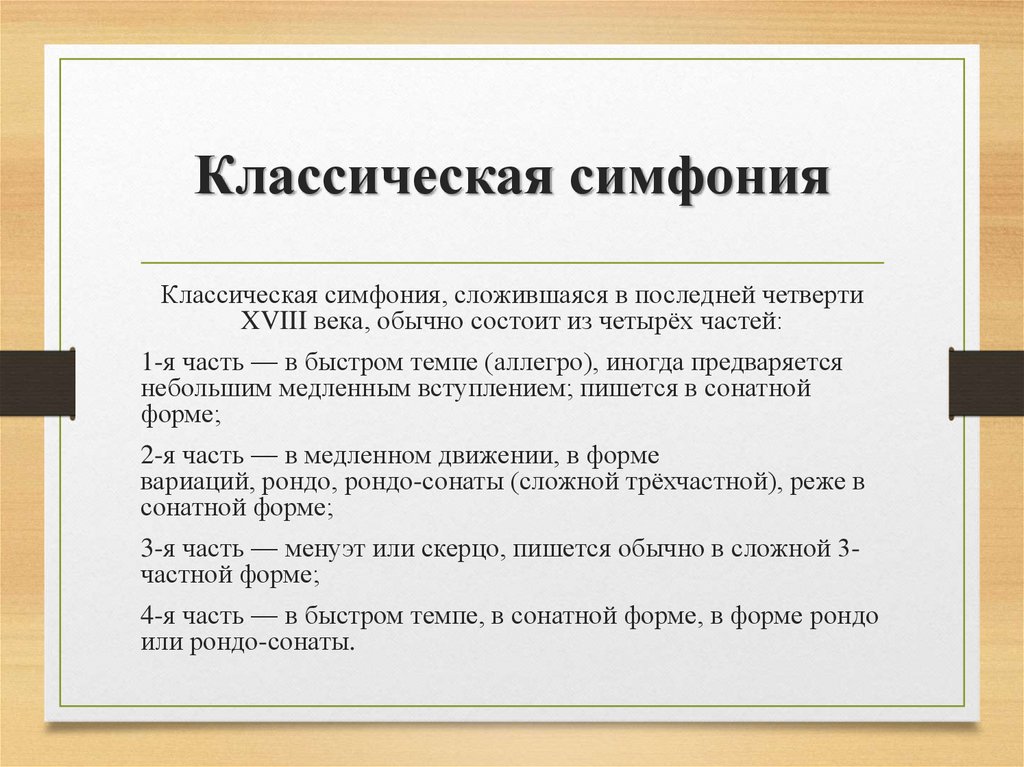 Классическая симфония

Классическая симфония, сложившаяся в последней четверти XVIII века, обычно состоит из четырёх частей:

1-я часть — в быстром темпе (аллегро), иногда предваряется небольшим медленным вступлением; пишется в сонатной форме;

2-я часть — в медленном движении, в форме вариаций, рондо, рондо-сонаты (сложной трёхчастной), реже в сонатной форме;

3-я часть — менуэт или скерцо, пишется обычно в сложной 3-частной форме;

4-я часть — в быстром темпе, в сонатной форме, в форме рондо или рондо-сонаты.